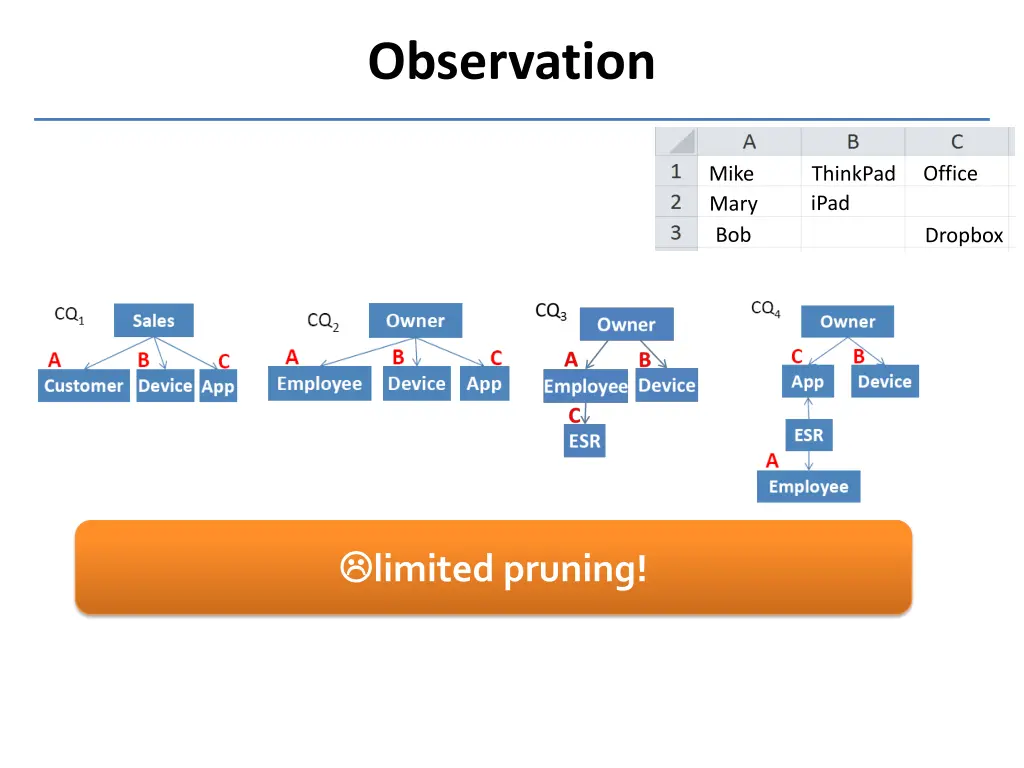 Observation

|   | A | B | C |
|---|---|---|---|
| 1 | Mike | ThinkPad | Office |
| 2 | Mary | iPad | |
| 3 | Bob | | Dropbox |

$CQ_1$
Sales
A B C
Customer Device App

$CQ_2$
Owner
A B C
Employee Device App

$CQ_3$
Owner
A B
Employee Device
C
ESR

$CQ_4$
Owner
C B
App Device
ESR
A
Employee

☹limited pruning!